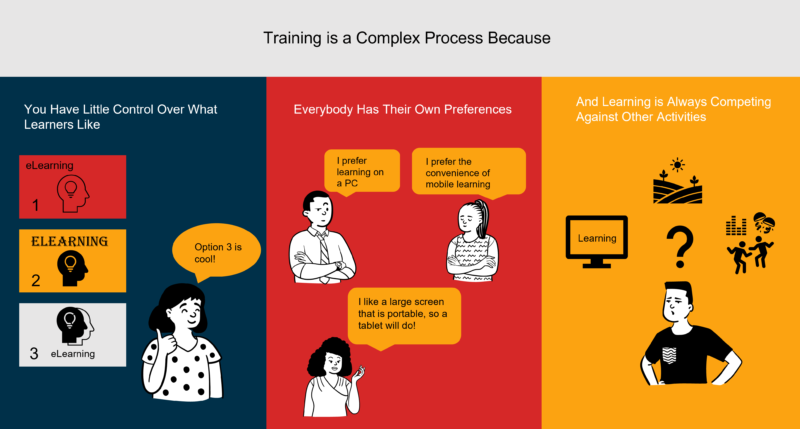 Training is a Complex Process Because

You Have Little Control Over What Learners Like

eLearning

1

ELEARNING

2

3

eLearning

Option 3 is cool!

Everybody Has Their Own Preferences

I prefer learning on a PC

I prefer the convenience of mobile learning

I like a large screen that is portable, so a tablet will do!

And Learning is Always Competing Against Other Activities

Learning

?